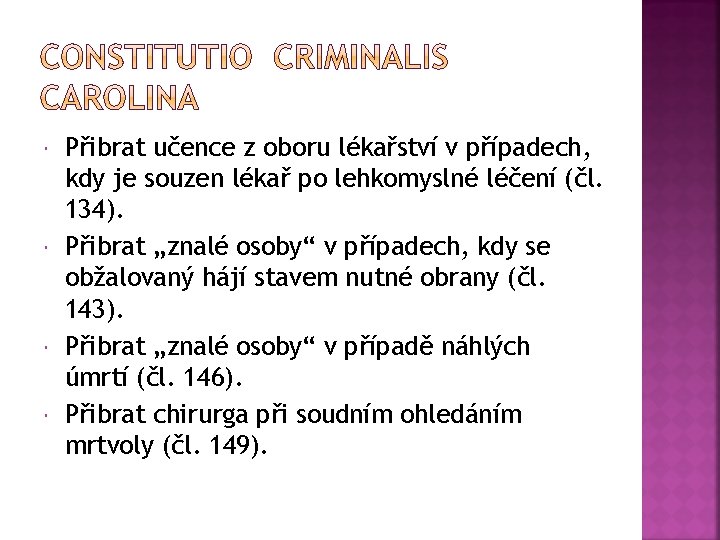 CONSTITUTIO CRIMINALIS CAROLINA

Přibrat učence z oboru lékařství v případech, kdy je souzen lékař po lehkomyslné léčení (čl. 134).

Přibrat „znalé osoby“ v případech, kdy se obžalovaný hájí stavem nutné obrany (čl. 143).

Přibrat „znalé osoby“ v případě náhlých úmrtí (čl. 146).

Přibrat chirurga při soudním ohledáním mrtvoly (čl. 149).